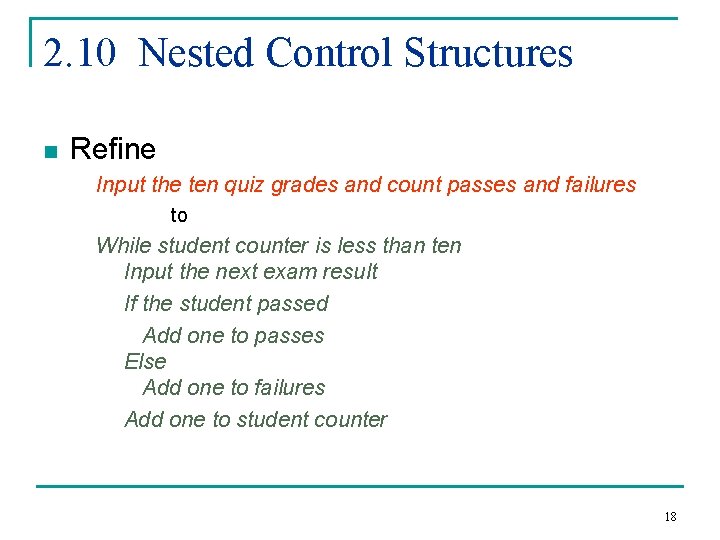 2.10 Nested Control Structures

Refine

Input the ten quiz grades and count passes and failures

to

While student counter is less than ten
Input the next exam result
If the student passed
Add one to passes
Else
Add one to failures
Add one to student counter

18